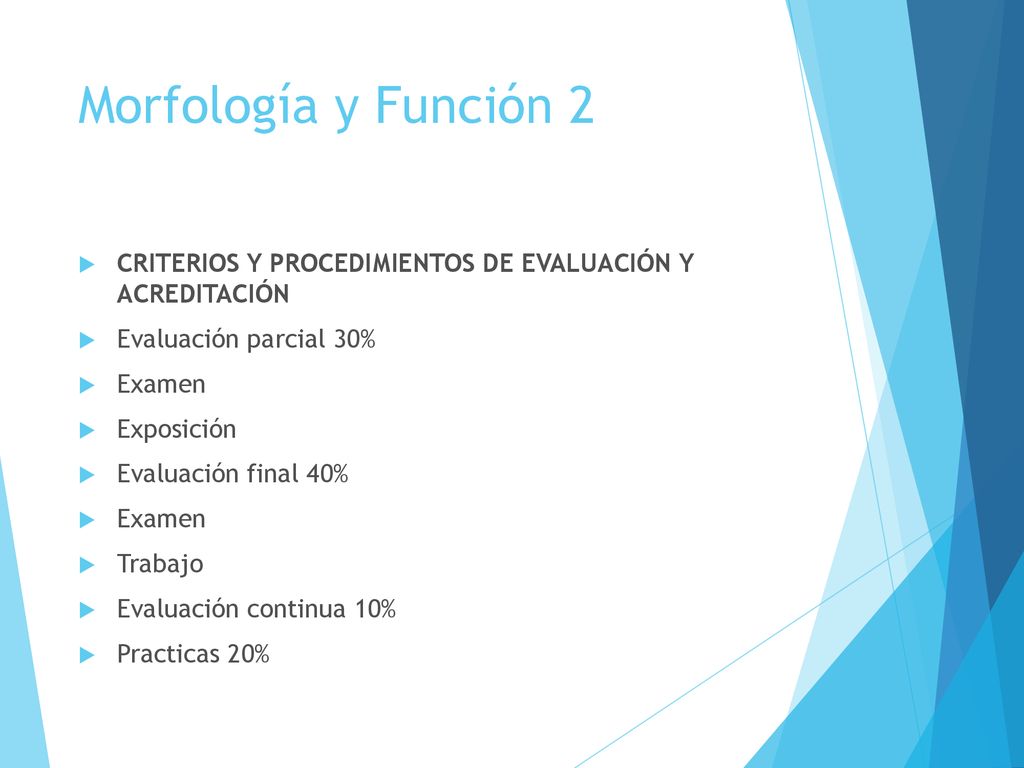 Morfología y Función 2

CRITERIOS Y PROCEDIMIENTOS DE EVALUACIÓN Y ACREDITACIÓN

Evaluación parcial 30%

Examen

Exposición

Evaluación final 40%

Examen

Trabajo

Evaluación continua 10%

Practicas 20%